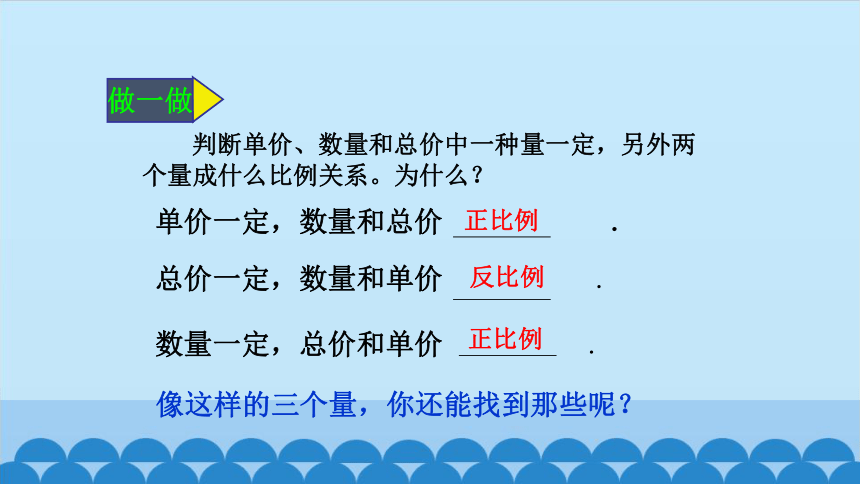 做一做

判断单价、数量和总价中一种量一定，另外两个量成什么比例关系。为什么？

单价一定，数量和总价 正比例 .

总价一定，数量和单价 反比例 .

数量一定，总价和单价 正比例 .

像这样的三个量，你还能找到那些呢？